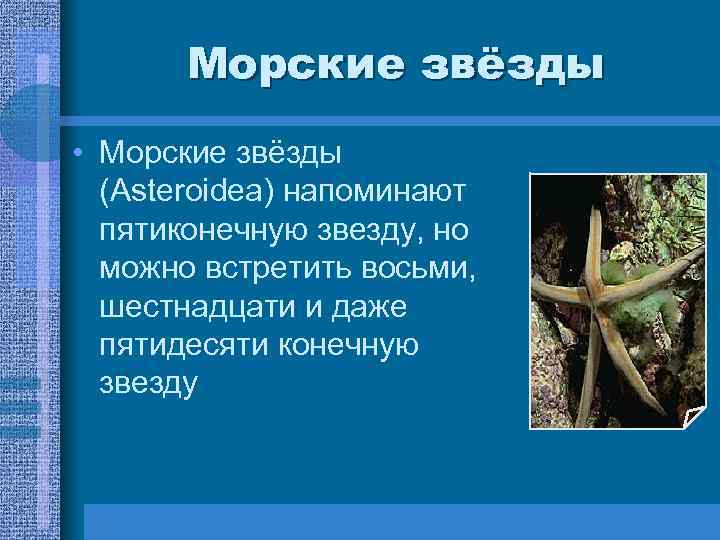 Морские звёзды

• Морские звёзды (Asteroidea) напоминают пятиконечную звезду, но можно встретить восьми, шестнадцати и даже пятидесяти конечную звезду